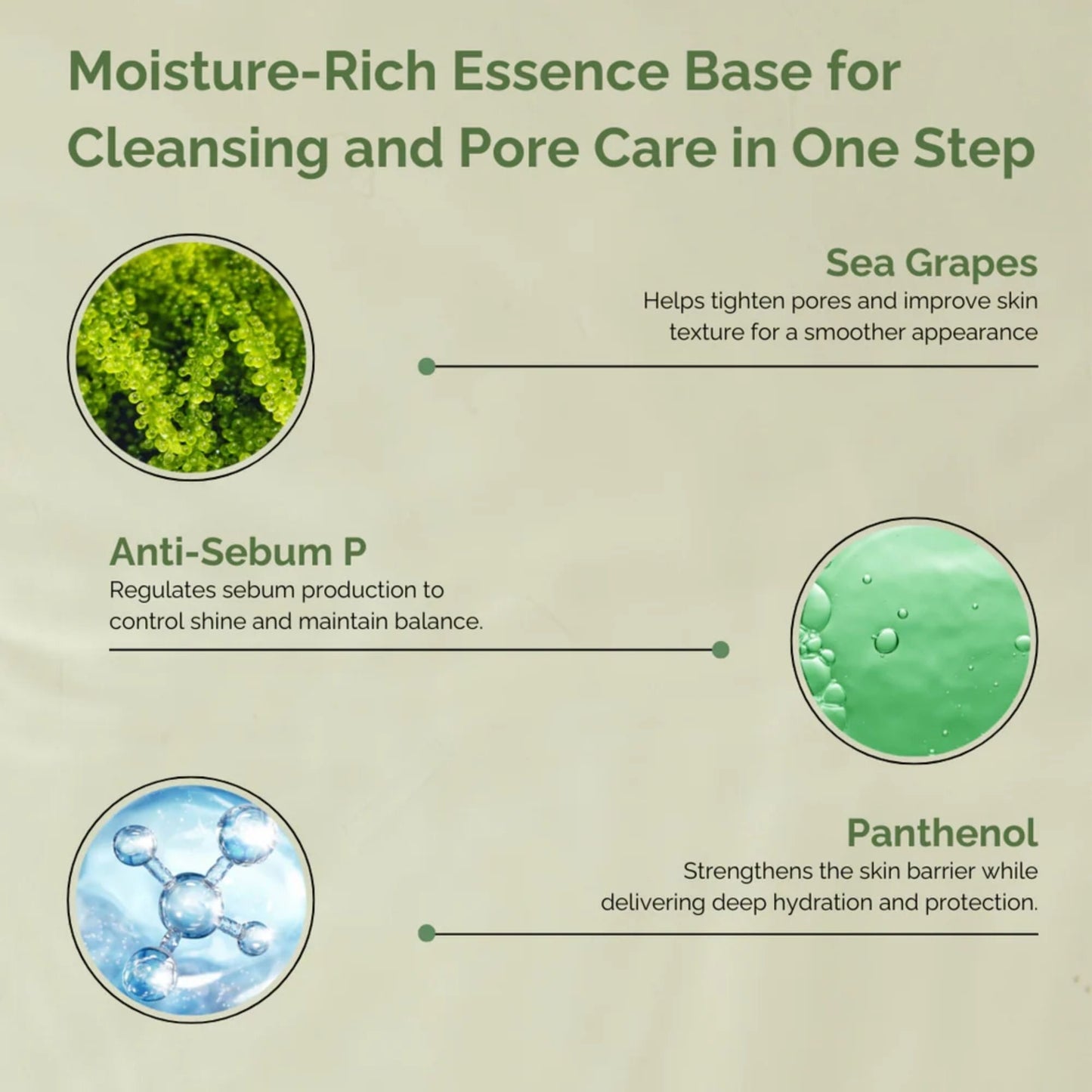 Moisture-Rich Essence Base for Cleansing and Pore Care in One Step

Sea Grapes
Helps tighten pores and improve skin texture for a smoother appearance

Anti-Sebum P
Regulates sebum production to control shine and maintain balance.

Panthenol
Strengthens the skin barrier while delivering deep hydration and protection.